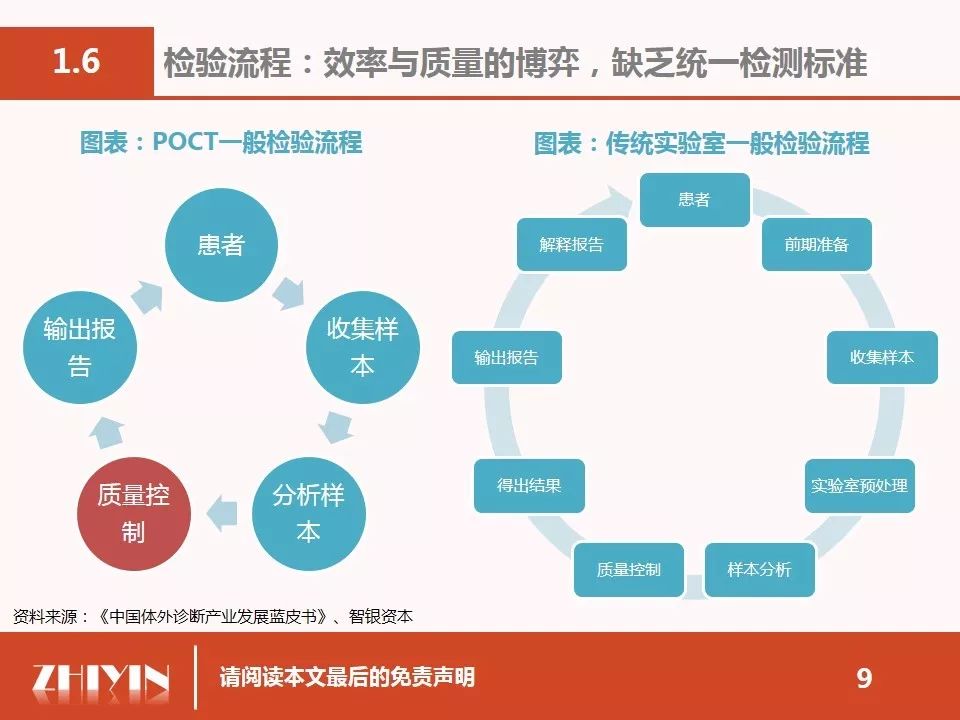 1.6 检验流程：效率与质量的博弈，缺乏统一检测标准

图表：POCT一般检验流程

患者

收集样本

分析样本

质量控制

输出报告

图表：传统实验室一般检验流程

患者

前期准备

收集样本

实验室预处理

样本分析

质量控制

得出结果

输出报告

解释报告

资料来源：《中国体外诊断产业发展蓝皮书》、智银资本

ZHIYIN

请阅读本文最后的免责声明

9